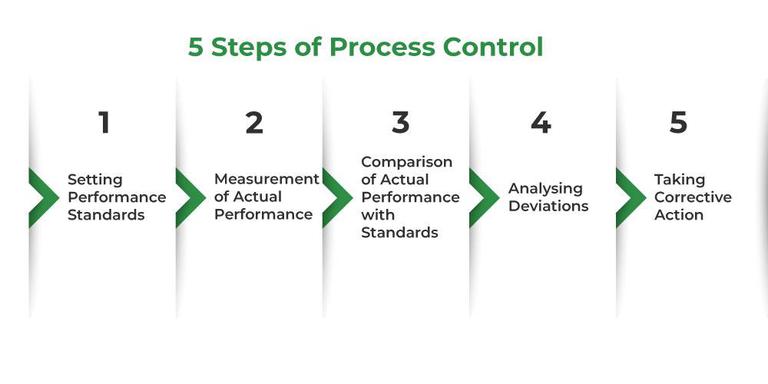 5 Steps of Process Control

1

Setting Performance Standards

2

Measurement of Actual Performance

3

Comparison of Actual Performance with Standards

4

Analysing Deviations

5

Taking Corrective Action